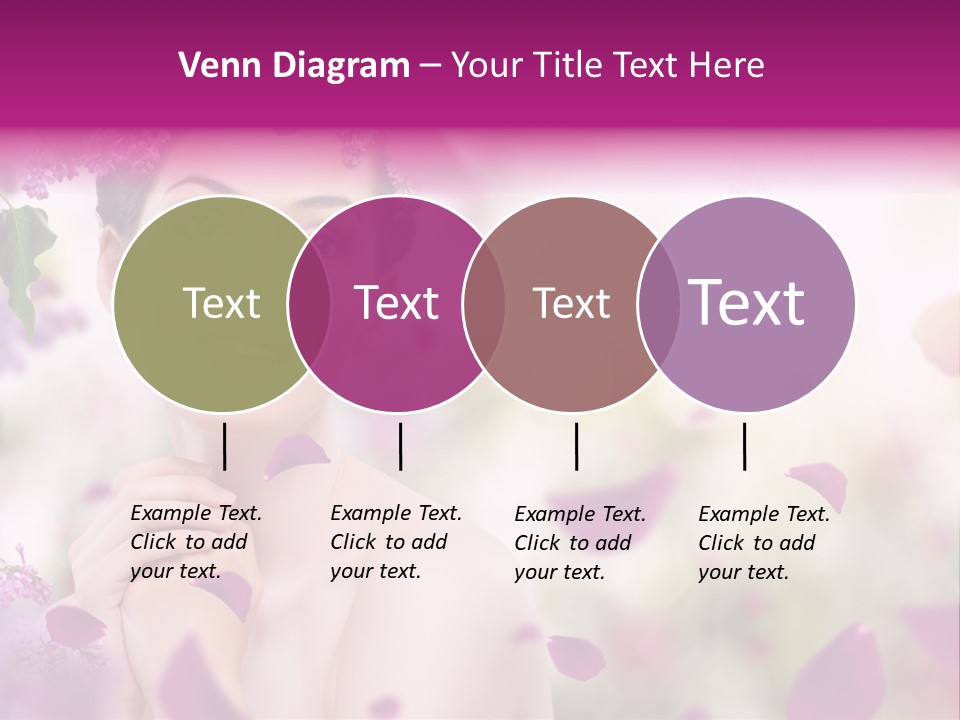 Venn Diagram – Your Title Text Here

Text

Text

Text

Text

Example Text. Click to add your text.

Example Text. Click to add your text.

Example Text. Click to add your text.

Example Text. Click to add your text.